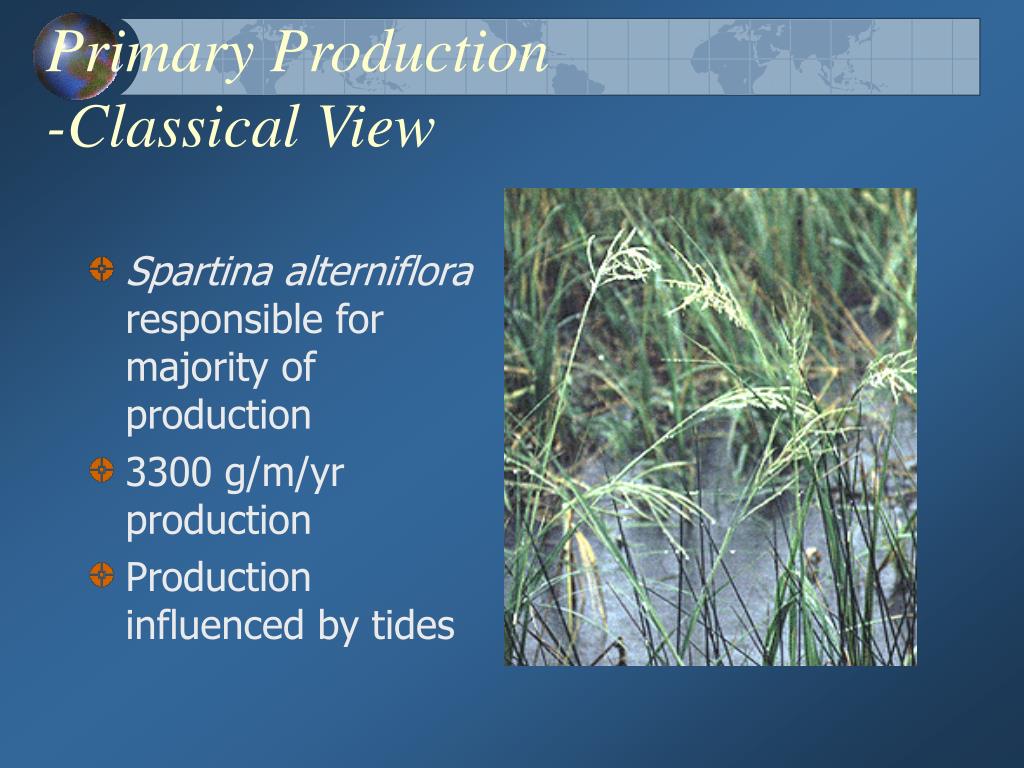 Primary Production
-Classical View

Spartina alterniflora responsible for majority of production

3300 g/m/yr production

Production influenced by tides